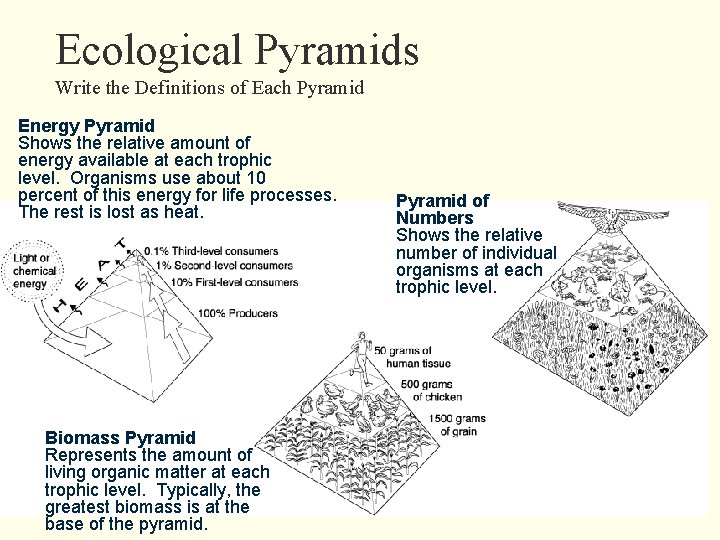 Ecological Pyramids
Write the Definitions of Each Pyramid

Energy Pyramid
Shows the relative amount of energy available at each trophic level. Organisms use about 10 percent of this energy for life processes. The rest is lost as heat.

Light or chemical energy

HEAT

0.1% Third-level consumers
1% Second-level consumers
10% First-level consumers
100% Producers

Pyramid of Numbers
Shows the relative number of individual organisms at each trophic level.

50 grams of human tissue
500 grams of chicken
1500 grams of grain

Biomass Pyramid
Represents the amount of living organic matter at each trophic level. Typically, the greatest biomass is at the base of the pyramid.